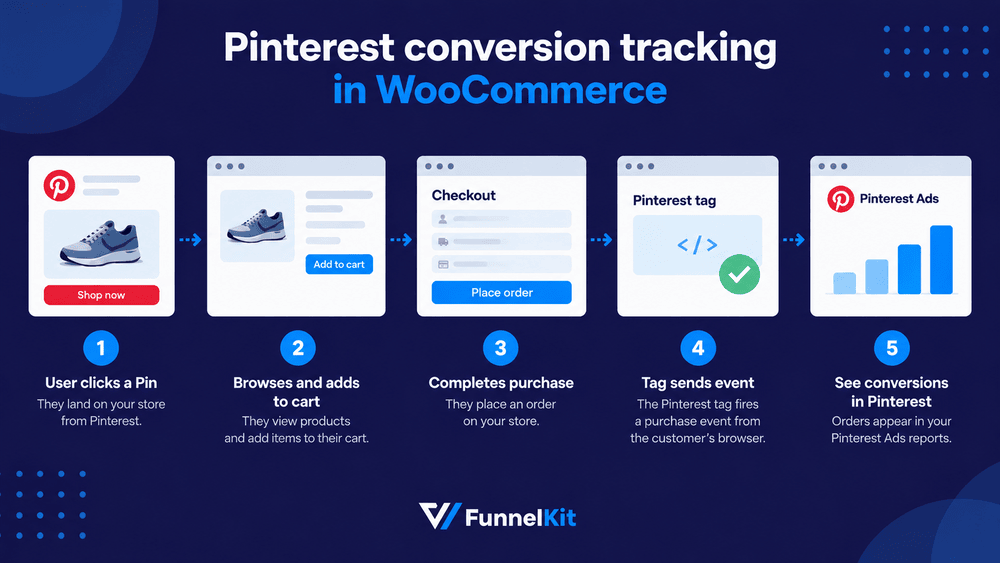 Pinterest conversion tracking in WooCommerce

Shop now

Add to cart

Checkout

Place order

Pinterest tag

</>

Pinterest Ads

1
User clicks a Pin
They land on your store from Pinterest.

2
Browses and adds to cart
They view products and add items to their cart.

3
Completes purchase
They place an order on your store.

4
Tag sends event
The Pinterest tag fires a purchase event from the customer's browser.

5
See conversions in Pinterest
Orders appear in your Pinterest Ads reports.

FunnelKit